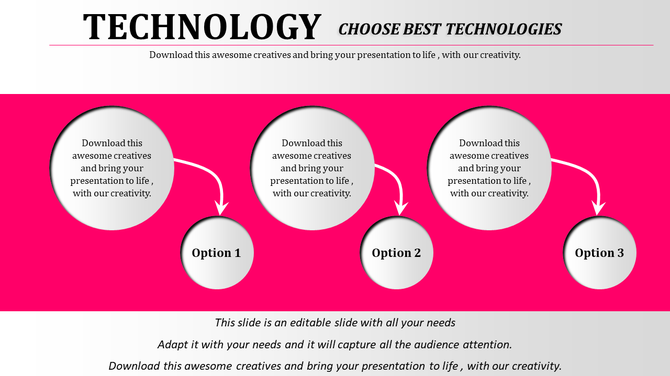 TECHNOLOGY CHOOSE BEST TECHNOLOGIES

Download this awesome creatives and bring your presentation to life , with our creativity.

Download this awesome creatives and bring your presentation to life , with our creativity.

Option 1

Download this awesome creatives and bring your presentation to life , with our creativity.

Option 2

Download this awesome creatives and bring your presentation to life , with our creativity.

Option 3

This slide is an editable slide with all your needs

Adapt it with your needs and it will capture all the audience attention.

Download this awesome creatives and bring your presentation to life , with our creativity.